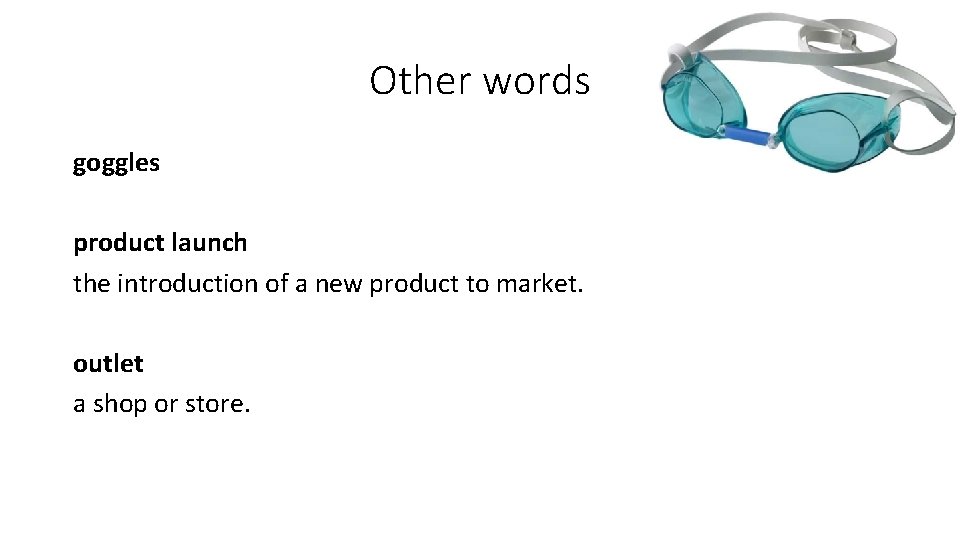 Other words

goggles

product launch
the introduction of a new product to market.

outlet
a shop or store.